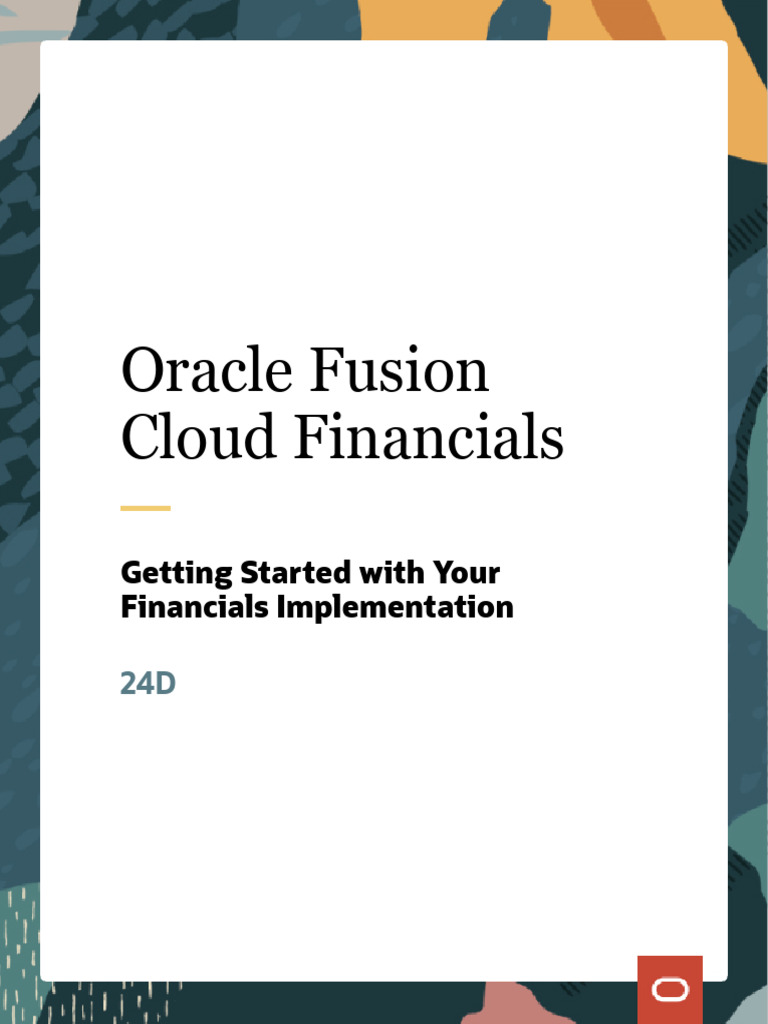 Oracle Fusion Cloud Financials

Getting Started with Your Financials Implementation

24D